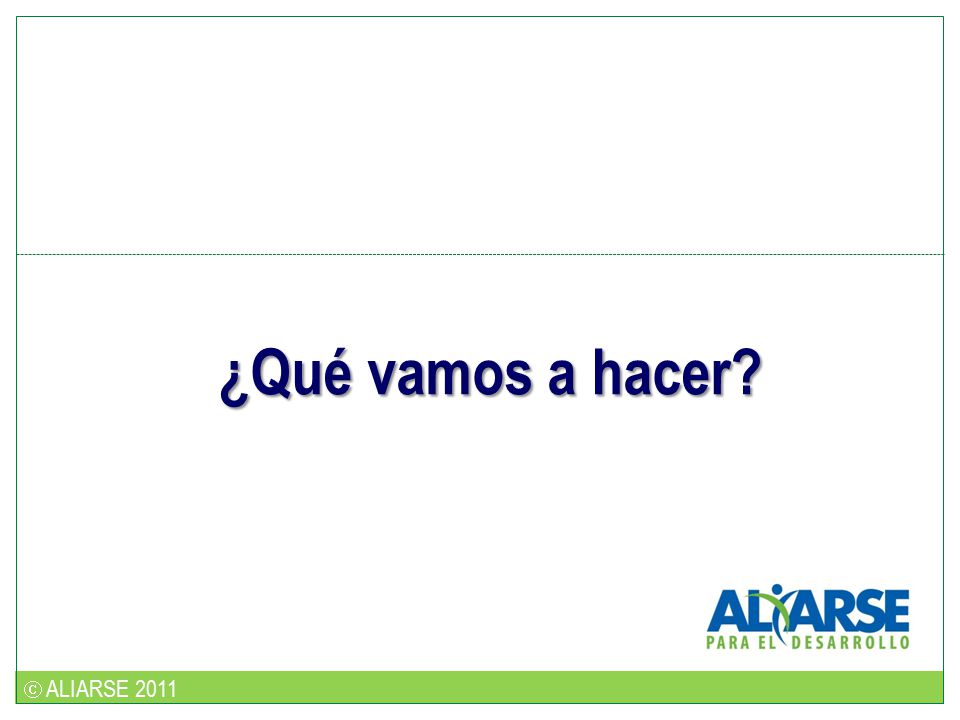 ¿Qué vamos a hacer?

ALIARSE
PARA EL DESARROLLO

© ALIARSE 2011